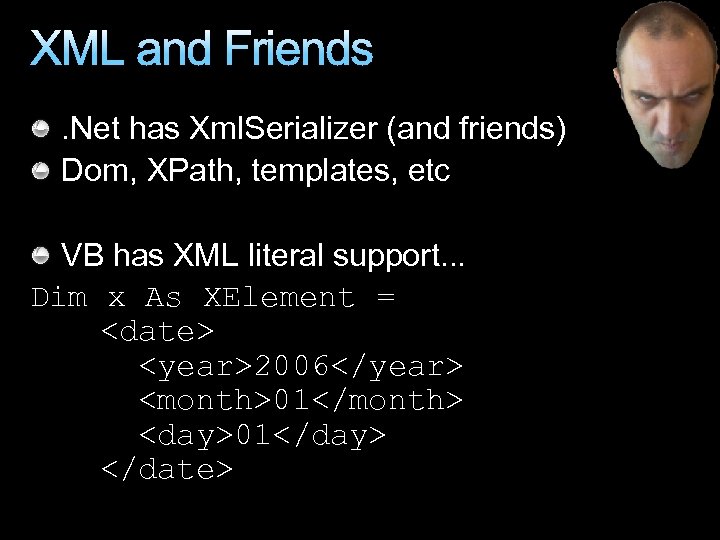 XML and Friends

.Net has XmlSerializer (and friends)
Dom, XPath, templates, etc

VB has XML literal support...

Dim x As XElement =
    <date>
      <year>2006</year>
      <month>01</month>
      <day>01</day>
    </date>